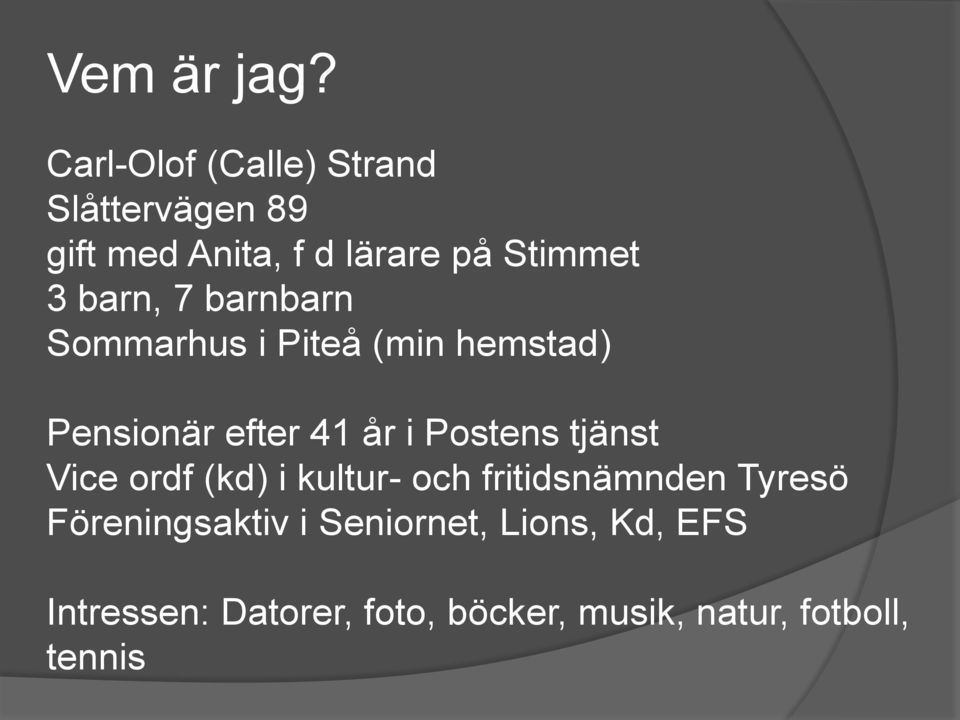 Vem är jag?

Carl-Olof (Calle) Strand
Slåttervägen 89
gift med Anita, f d lärare på Stimmet
3 barn, 7 barnbarn
Sommarhus i Piteå (min hemstad)

Pensionär efter 41 år i Postens tjänst
Vice ordf (kd) i kultur- och fritidsnämnden Tyresö
Föreningsaktiv i Seniornet, Lions, Kd, EFS

Intressen: Datorer, foto, böcker, musik, natur, fotboll, tennis